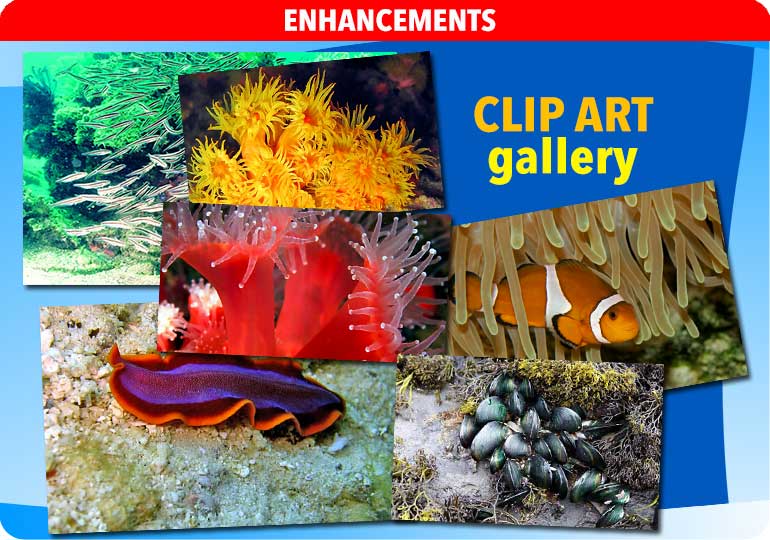 ENHANCEMENTS

CLIP ART
gallery